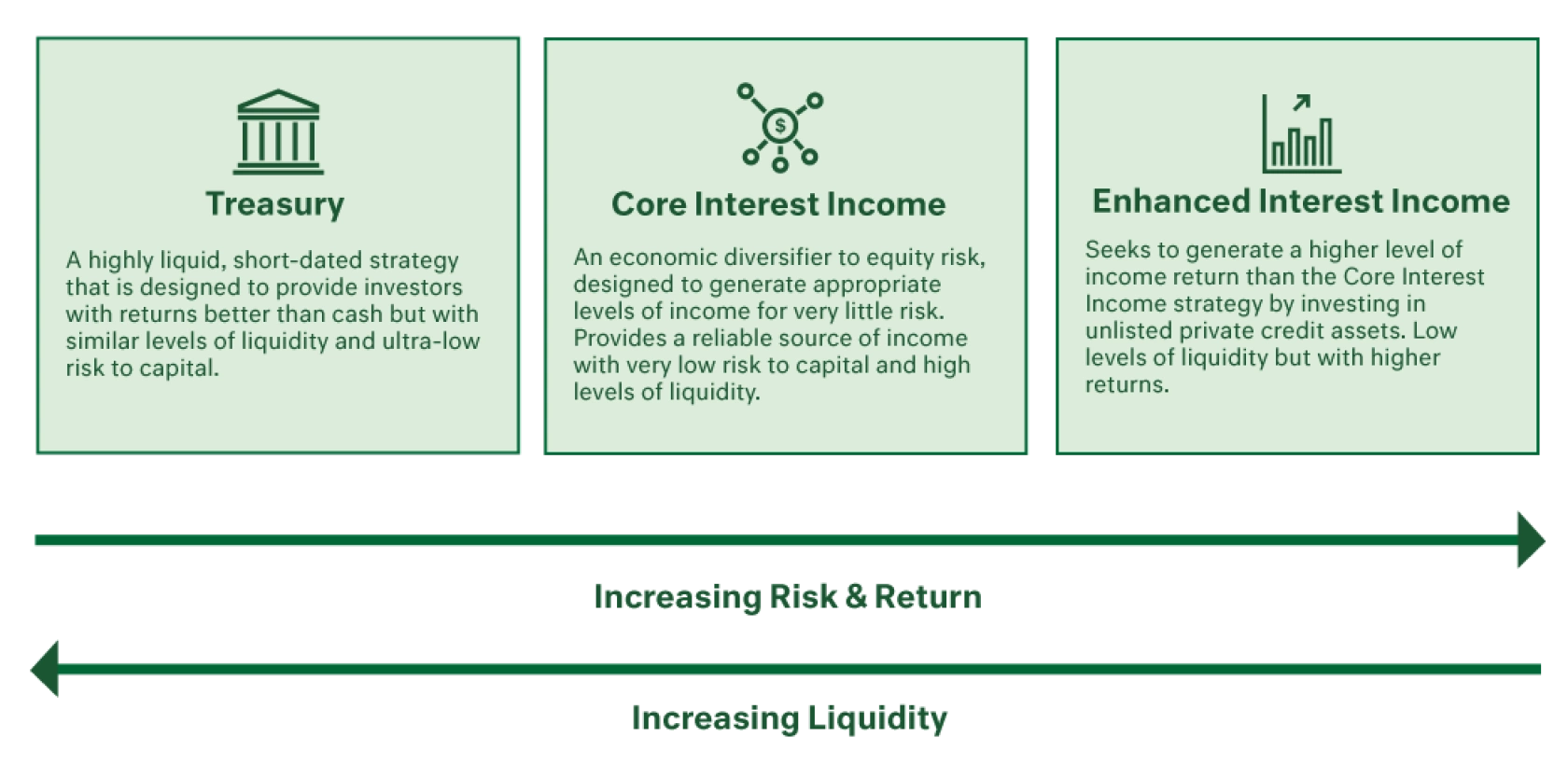 Treasury

A highly liquid, short-dated strategy that is designed to provide investors with returns better than cash but with similar levels of liquidity and ultra-low risk to capital.

$

Core Interest Income

An economic diversifier to equity risk, designed to generate appropriate levels of income for very little risk. Provides a reliable source of income with very low risk to capital and high levels of liquidity.

Enhanced Interest Income

Seeks to generate a higher level of income return than the Core Interest Income strategy by investing in unlisted private credit assets. Low levels of liquidity but with higher returns.

Increasing Risk & Return

Increasing Liquidity